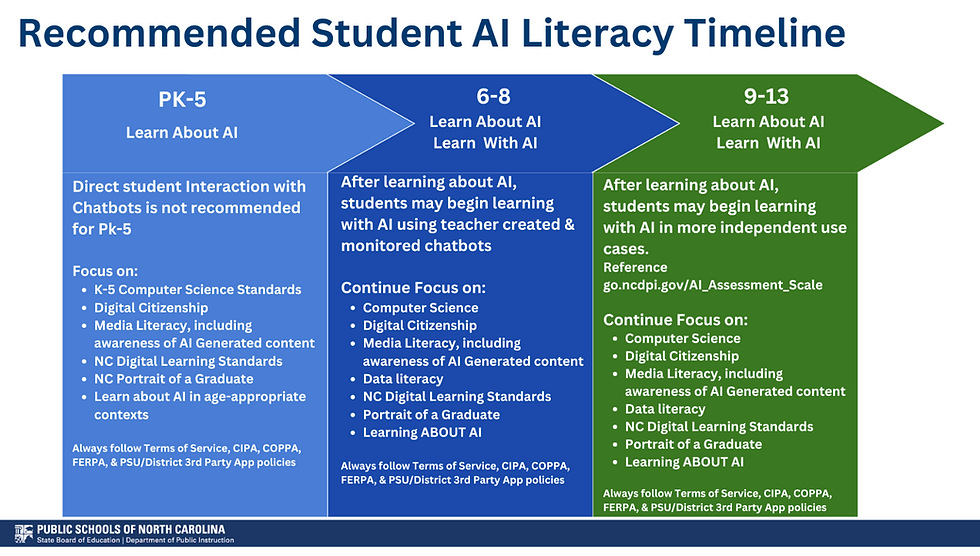 Recommended Student AI Literacy Timeline

PK-5
Learn About AI

Direct student Interaction with Chatbots is not recommended for Pk-5

Focus on:
- K-5 Computer Science Standards
- Digital Citizenship
- Media Literacy, including awareness of AI Generated content
- NC Digital Learning Standards
- NC Portrait of a Graduate
- Learn about AI in age-appropriate contexts

Always follow Terms of Service, CIPA, COPPA, FERPA, & PSU/District 3rd Party App policies

6-8
Learn About AI
Learn With AI

After learning about AI, students may begin learning with AI using teacher created & monitored chatbots

Continue Focus on:
- Computer Science
- Digital Citizenship
- Media Literacy, including awareness of AI Generated content
- Data literacy
- NC Digital Learning Standards
- Portrait of a Graduate
- Learning ABOUT AI

Always follow Terms of Service, CIPA, COPPA, FERPA, & PSU/District 3rd Party App policies

9-13
Learn About AI
Learn With AI

After learning about AI, students may begin learning with AI in more independent use cases.
Reference go.ncdpi.gov/AI_Assessment_Scale

Continue Focus on:
- Computer Science
- Digital Citizenship
- Media Literacy, including awareness of AI Generated content
- Data literacy
- NC Digital Learning Standards
- Portrait of a Graduate
- Learning ABOUT AI

Always follow Terms of Service, CIPA, COPPA, FERPA, & PSU/District 3rd Party App policies

PUBLIC SCHOOLS OF NORTH CAROLINA
State Board of Education | Department of Public Instruction